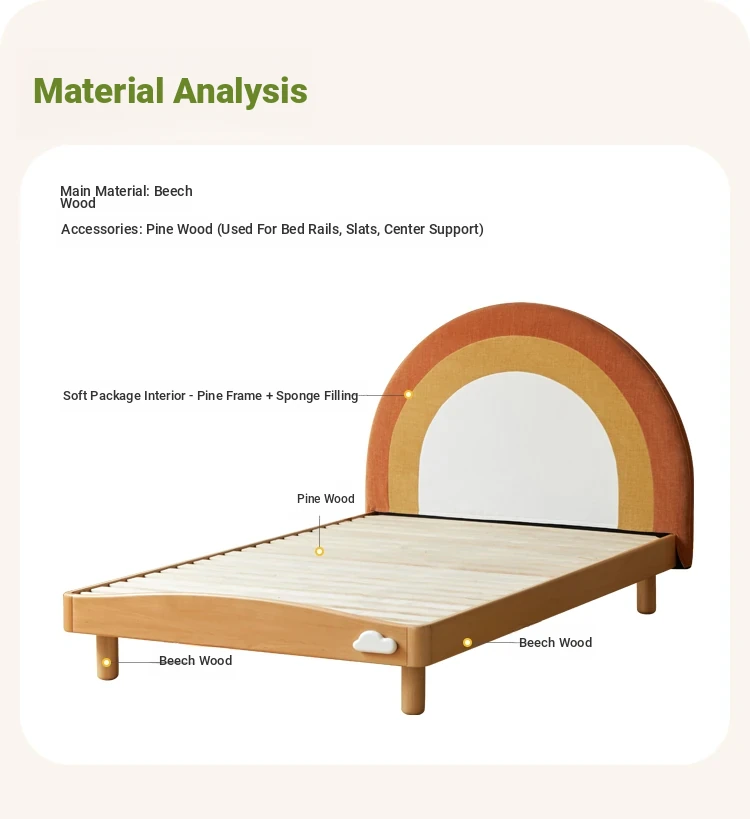 Material Analysis

Main Material: Beech Wood

Accessories: Pine Wood (Used For Bed Rails, Slats, Center Support)

Soft Package Interior - Pine Frame + Sponge Filling

Pine Wood

Beech Wood

Beech Wood